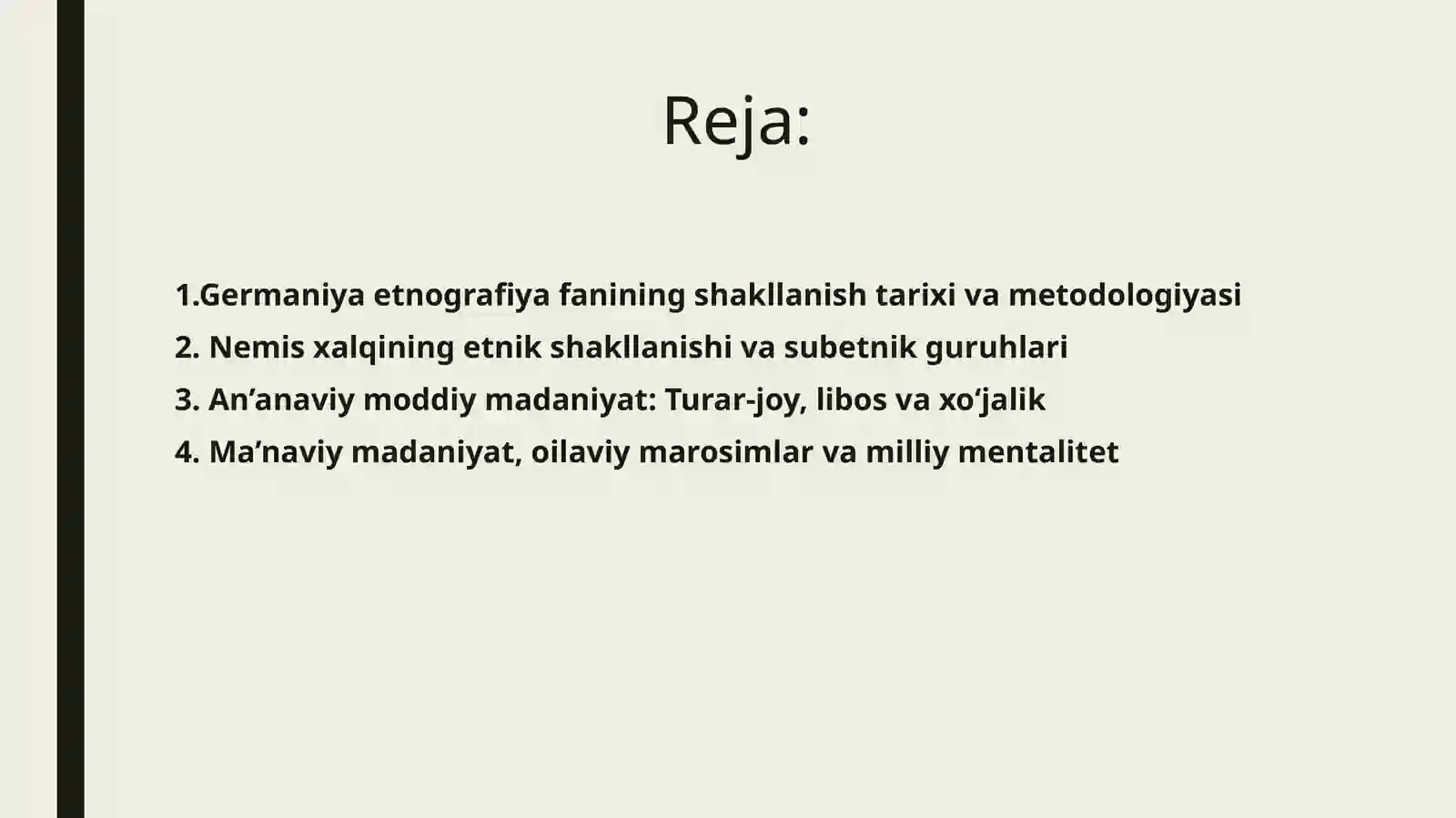 Reja:

1.Germaniya etnografiya fanining shakllanish tarixi va metodologiyasi
2. Nemis xalqining etnik shakllanishi va subetnik guruhlari
3. An’anaviy moddiy madaniyat: Turar-joy, libos va xo‘jalik
4. Ma’naviy madaniyat, oilaviy marosimlar va milliy mentalitet